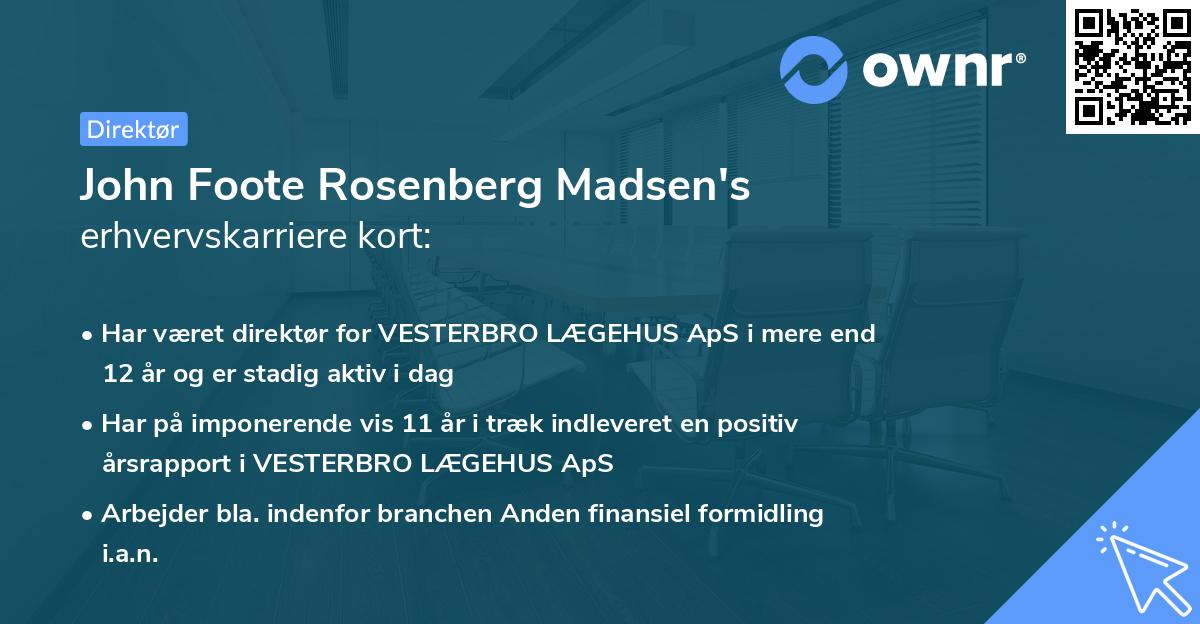 ownr®

Direktør

John Foote Rosenberg Madsen's erhvervskarriere kort:

• Har været direktør for VESTERBRO LÆGEHUS ApS i mere end 12 år og er stadig aktiv i dag

• Har på imponerende vis 11 år i træk indleveret en positiv årsrapport i VESTERBRO LÆGEHUS ApS

• Arbejder bla. indenfor branchen Anden finansiel formidling i.a.n.